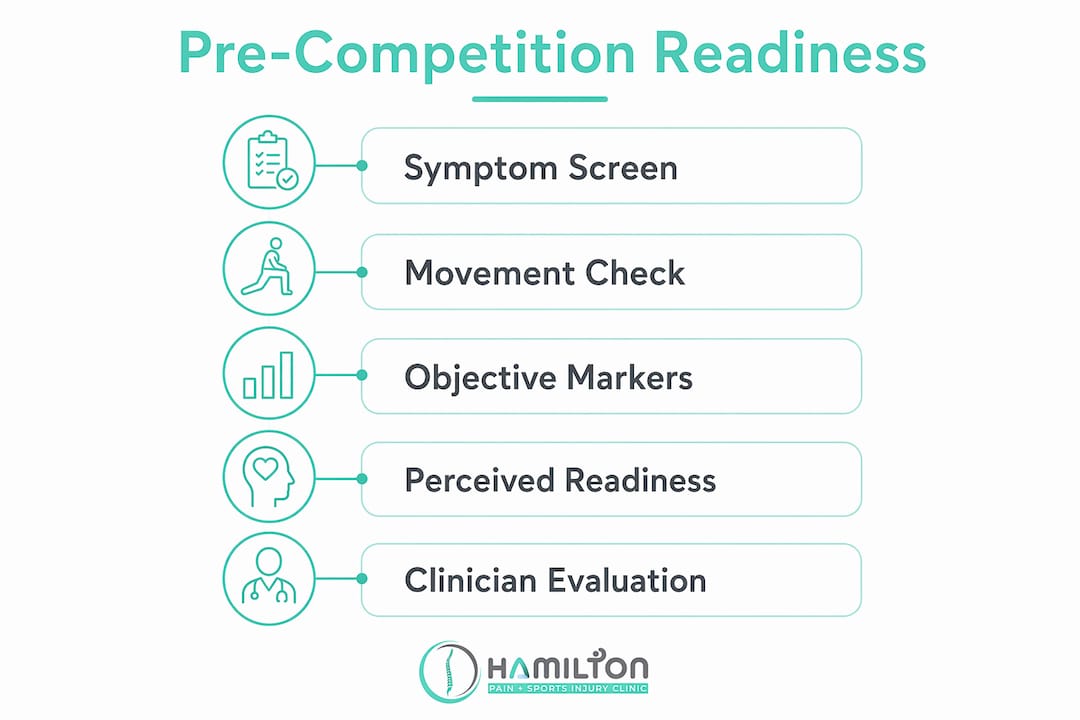 Pre-Competition Readiness

Symptom Screen

Movement Check

Objective Markers

Perceived Readiness

Clinician Evaluation

HAMILTON
PAIN + SPORTS INJURY CLINIC